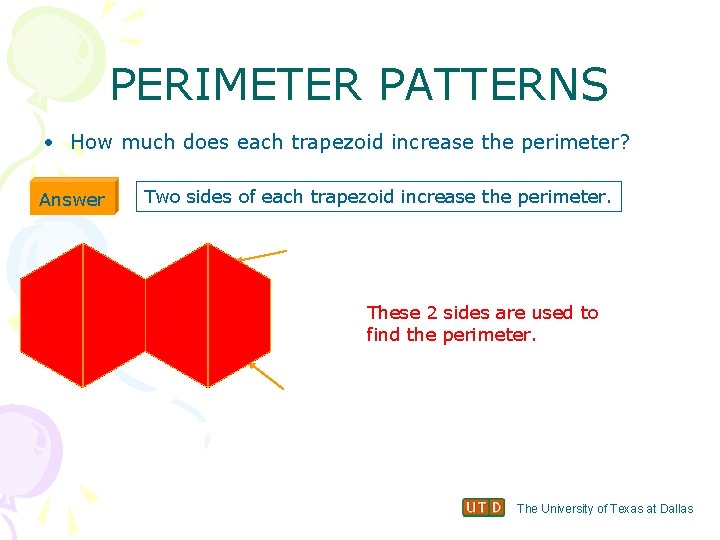 PERIMETER PATTERNS

• How much does each trapezoid increase the perimeter?

Answer

Two sides of each trapezoid increase the perimeter.

These 2 sides are used to find the perimeter.

UTD The University of Texas at Dallas